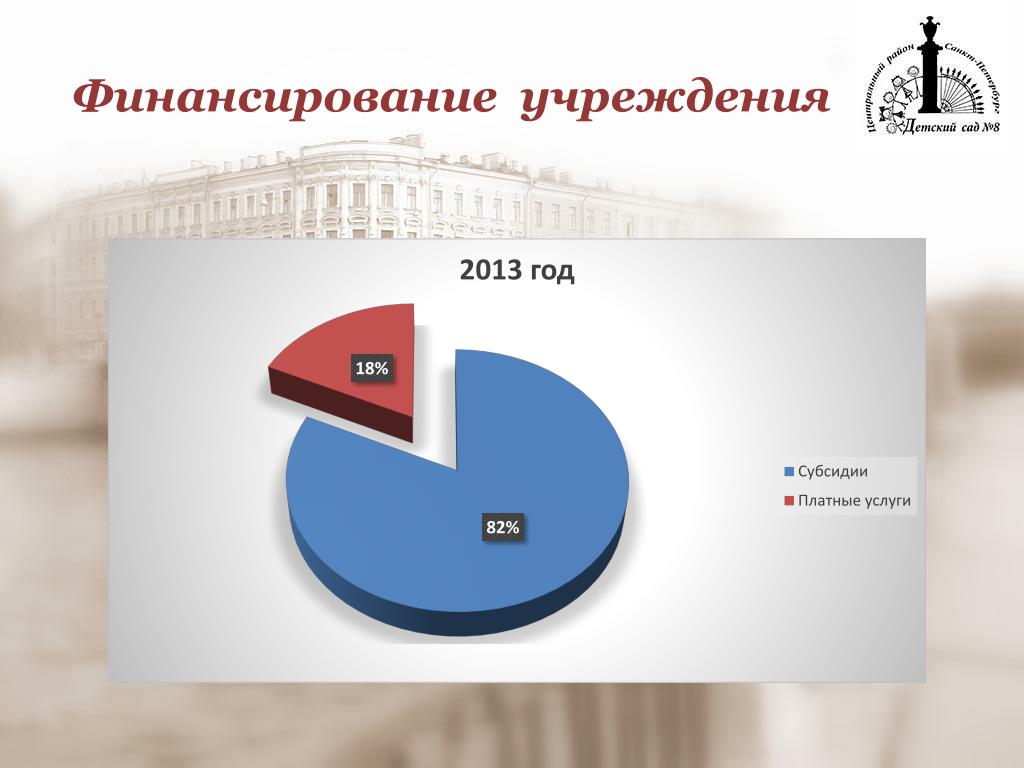 Финансирование учреждения

Центральный район Санкт-Петербург
Детский сад №8

2013 год

18%

82%

Субсидии
Платные услуги